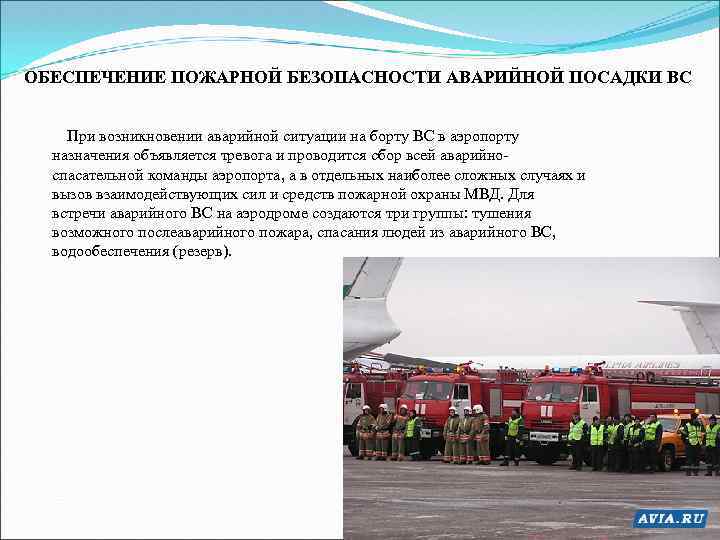 ОБЕСПЕЧЕНИЕ ПОЖАРНОЙ БЕЗОПАСНОСТИ АВАРИЙНОЙ ПОСАДКИ ВС

При возникновении аварийной ситуации на борту ВС в аэропорту назначения объявляется тревога и проводится сбор всей аварийно-спасательной команды аэропорта, а в отдельных наиболее сложных случаях и вызов взаимодействующих сил и средств пожарной охраны МВД. Для встречи аварийного ВС на аэродроме создаются три группы: тушения возможного послеаварийного пожара, спасания людей из аварийного ВС, водообеспечения (резерв).

AVIA.RU